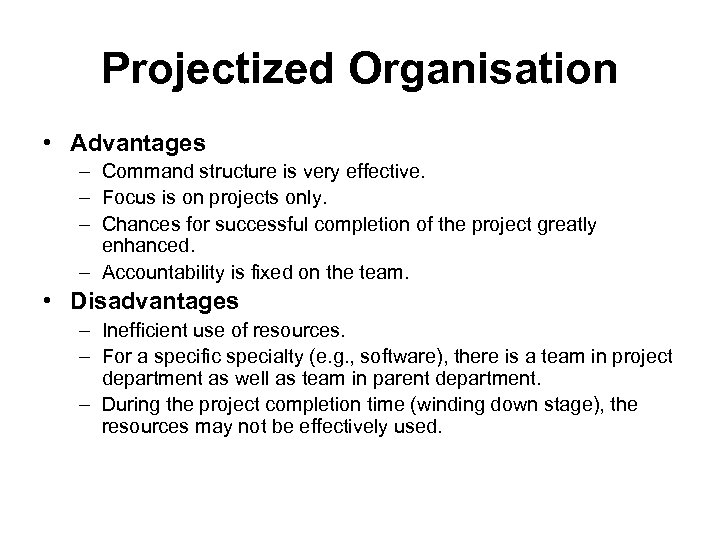 Projectized Organisation

• Advantages
– Command structure is very effective.
– Focus is on projects only.
– Chances for successful completion of the project greatly enhanced.
– Accountability is fixed on the team.

• Disadvantages
– Inefficient use of resources.
– For a specific specialty (e.g., software), there is a team in project department as well as team in parent department.
– During the project completion time (winding down stage), the resources may not be effectively used.